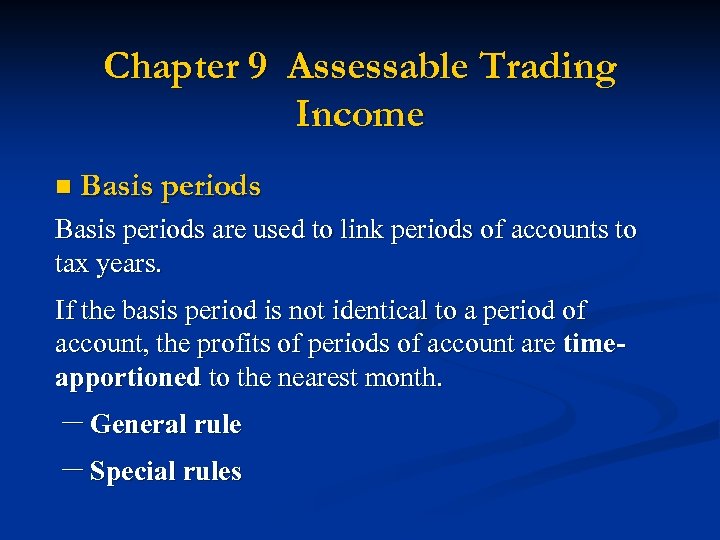 Chapter 9 Assessable Trading Income

■ Basis periods

Basis periods are used to link periods of accounts to tax years.

If the basis period is not identical to a period of account, the profits of periods of account are time-apportioned to the nearest month.

— General rule

— Special rules